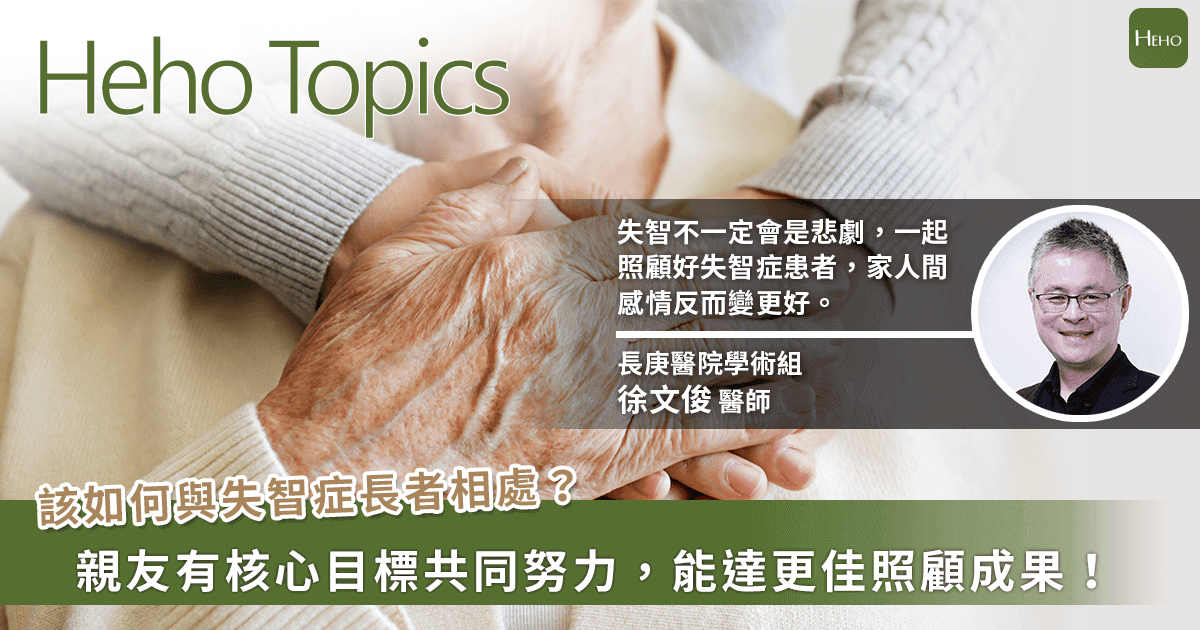 Heho Topics

HEHO

失智不一定會是悲劇，一起照顧好失智症患者，家人間感情反而變更好。

長庚醫院學術組
徐文俊 醫師

該如何與失智症長者相處？
親友有核心目標共同努力，能達更佳照顧成果！